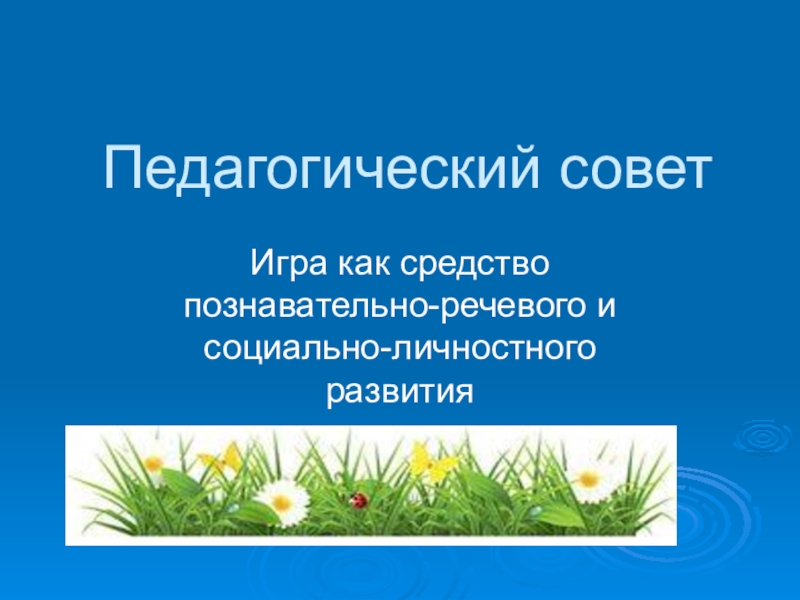 Педагогический совет

Игра как средство познавательно-речевого и социально-личностного развития